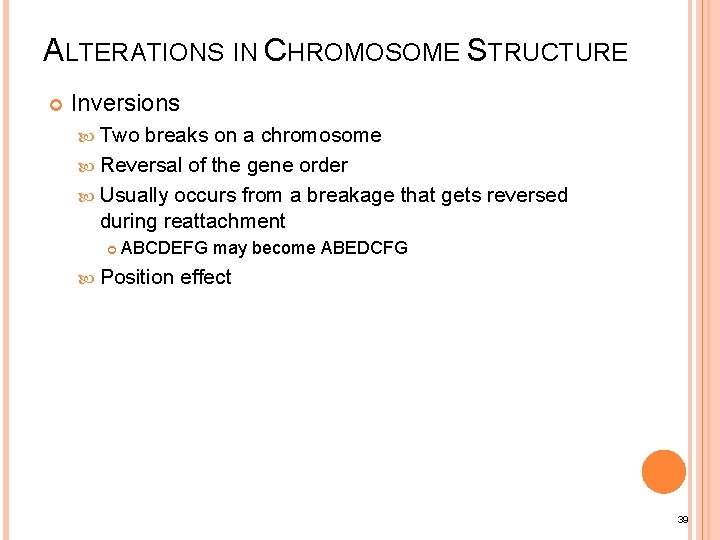 ALTERATIONS IN CHROMOSOME STRUCTURE

Inversions

Two breaks on a chromosome

Reversal of the gene order

Usually occurs from a breakage that gets reversed during reattachment

ABCDEFG may become ABEDCFG

Position effect

39